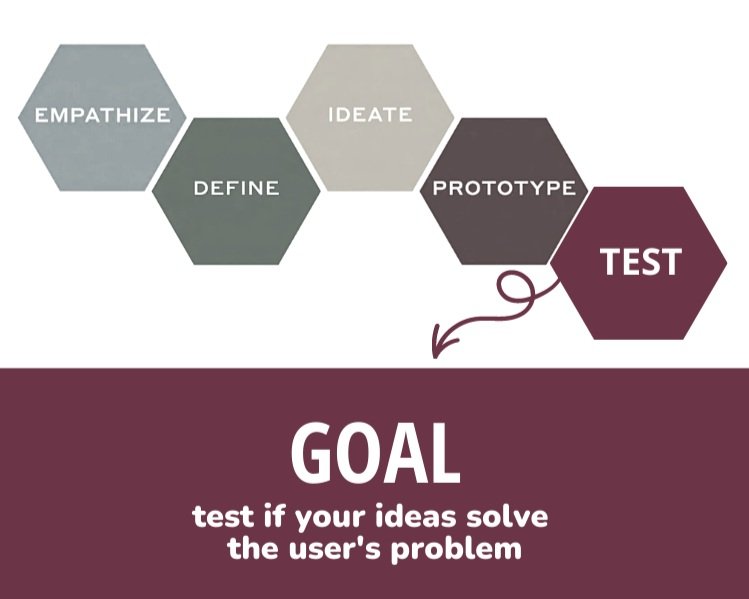 EMPATHIZE

DEFINE

IDEATE

PROTOTYPE

TEST

GOAL

test if your ideas solve the user's problem